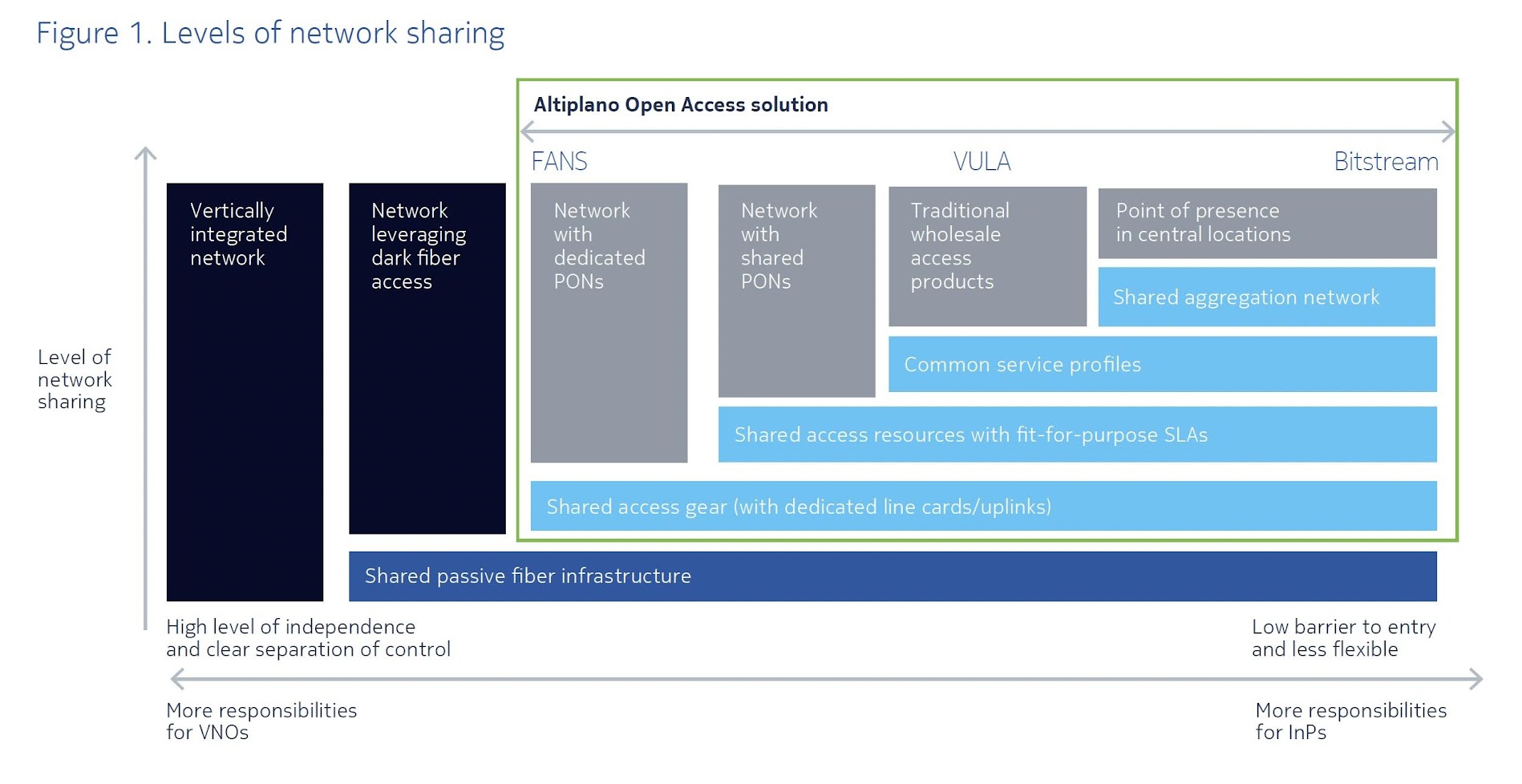 Figure 1. Levels of network sharing

Altiplano Open Access solution

FANS

VULA

Bitstream

Level of network sharing

Vertically integrated network

Network leveraging dark fiber access

Network with dedicated PONs

Network with shared PONs

Traditional wholesale access products

Point of presence in central locations

Shared aggregation network

Common service profiles

Shared access resources with fit-for-purpose SLAs

Shared access gear (with dedicated line cards/uplinks)

Shared passive fiber infrastructure

High level of independence and clear separation of control

Low barrier to entry and less flexible

More responsibilities for VNOs

More responsibilities for InPs